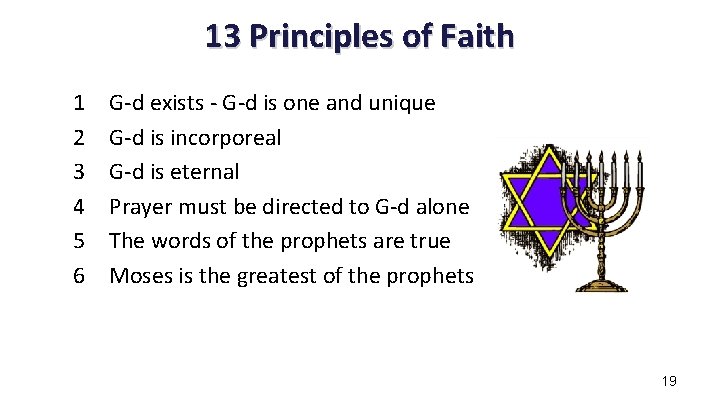 13 Principles of Faith

1 G-d exists - G-d is one and unique
2 G-d is incorporeal
3 G-d is eternal
4 Prayer must be directed to G-d alone
5 The words of the prophets are true
6 Moses is the greatest of the prophets

19